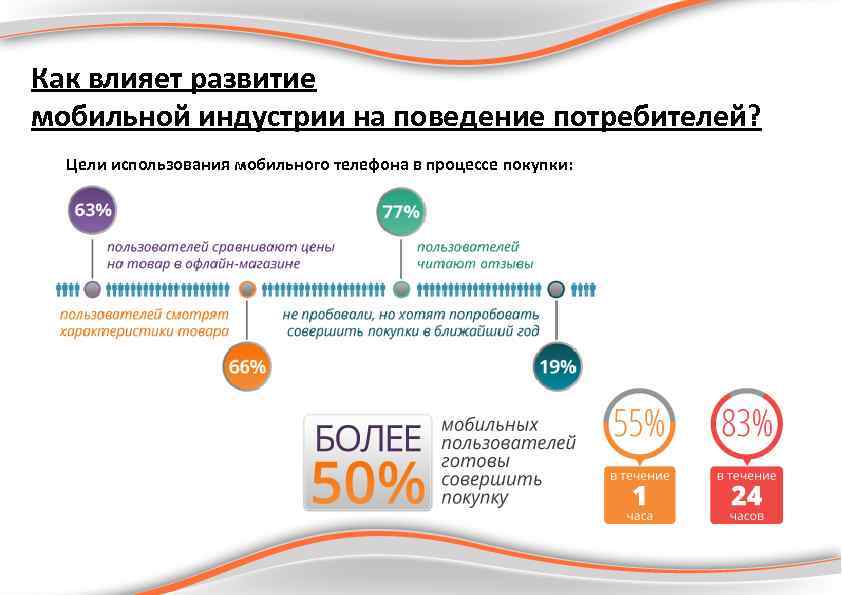 Как влияет развитие мобильной индустрии на поведение потребителей?

Цели использования мобильного телефона в процессе покупки:

63%

пользователей сравнивают цены на товар в офлайн-магазине

77%

пользователей читают отзывы

пользователей смотрят характеристики товара

66%

не пробовали, но хотят попробовать совершить покупки в ближайший год

19%

БОЛЕЕ 50%

мобильных пользователей готовы совершить покупку

55%

в течение 1 часа

83%

в течение 24 часов